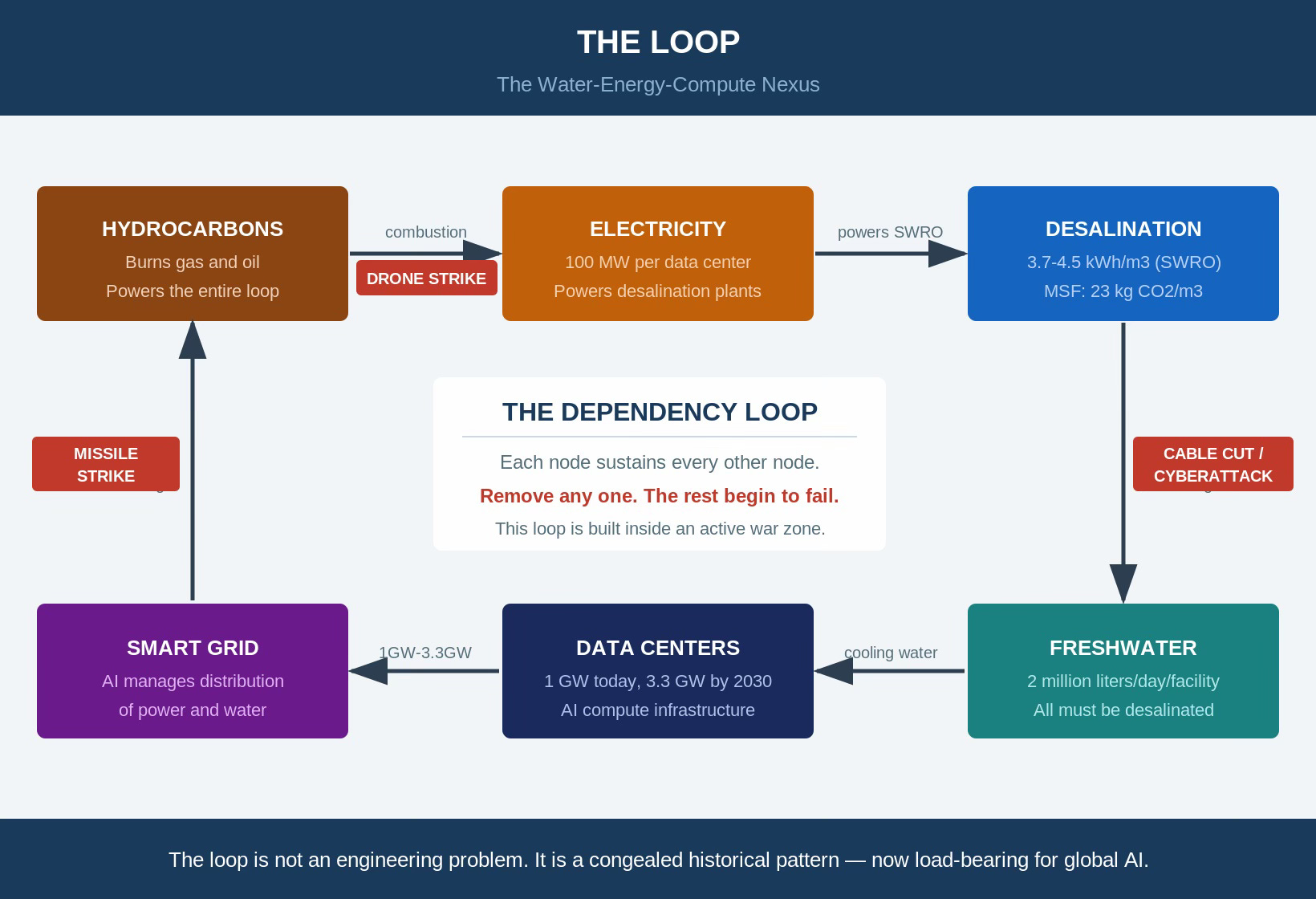 THE LOOP

The Water-Energy-Compute Nexus

HYDROCARBONS
Burns gas and oil
Powers the entire loop

combustion

DRONE STRIKE

ELECTRICITY
100 MW per data center
Powers desalination plants

powers SWRO

DESALINATION
3.7-4.5 kWh/m3 (SWRO)
MSF: 23 kg CO2/m3

MISSILE STRIKE

THE DEPENDENCY LOOP
Each node sustains every other node.
Remove any one. The rest begin to fail.
This loop is built inside an active war zone.

CABLE CUT / CYBERATTACK

SMART GRID
AI manages distribution of power and water

1GW-3.3GW

DATA CENTERS
1 GW today, 3.3 GW by 2030
AI compute infrastructure

cooling water

FRESHWATER
2 million liters/day/facility
All must be desalinated

The loop is not an engineering problem. It is a congealed historical pattern — now load-bearing for global AI.